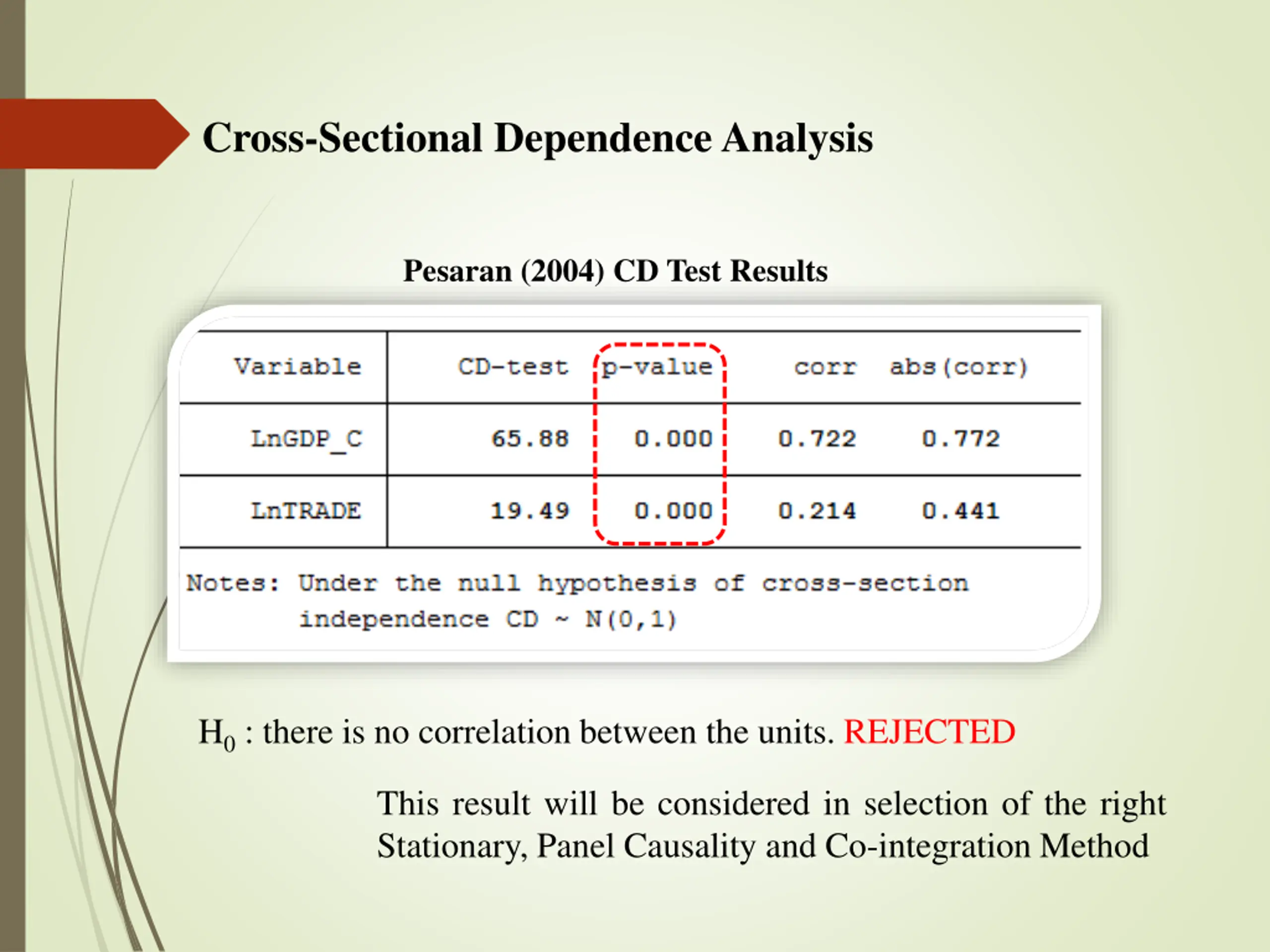 Cross-Sectional Dependence Analysis

Pesaran (2004) CD Test Results

| Variable | CD-test | p-value | corr | abs(corr) |
|---|---|---|---|---|
| LnGDP_C | 65.88 | 0.000 | 0.722 | 0.772 |
| LnTRADE | 19.49 | 0.000 | 0.214 | 0.441 |

Notes: Under the null hypothesis of cross-section independence CD ~ N(0,1)

$H_0$ : there is no correlation between the units. REJECTED

This result will be considered in selection of the right Stationary, Panel Causality and Co-integration Method